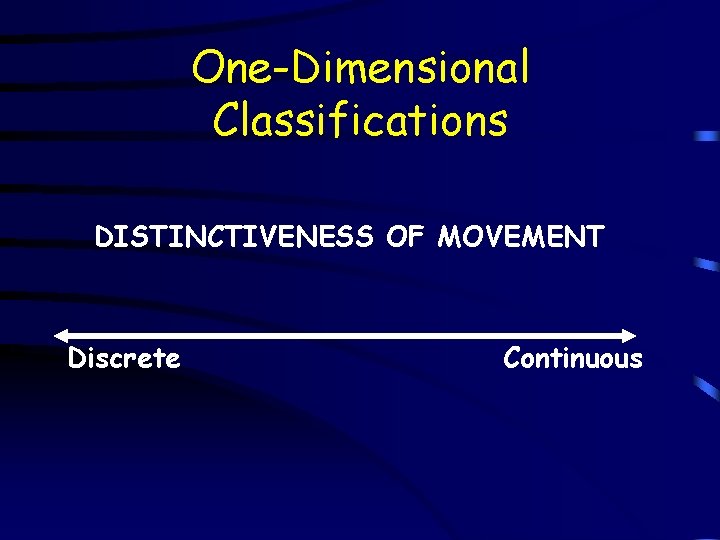 One-Dimensional Classifications

DISTINCTIVENESS OF MOVEMENT

Discrete

Continuous